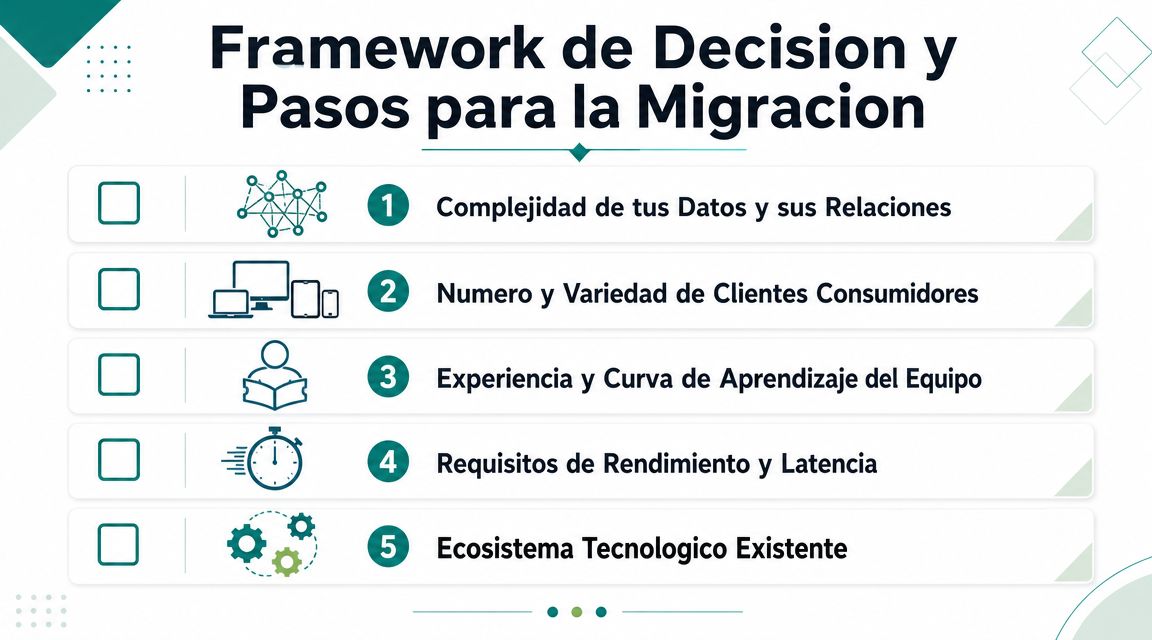 Framework de Decision y Pasos para la Migracion

1 Complejidad de tus Datos y sus Relaciones

2 Numero y Variedad de Clientes Consumidores

3 Experiencia y Curva de Aprendizaje del Equipo

4 Requisitos de Rendimiento y Latencia

5 Ecosistema Tecnologico Existente